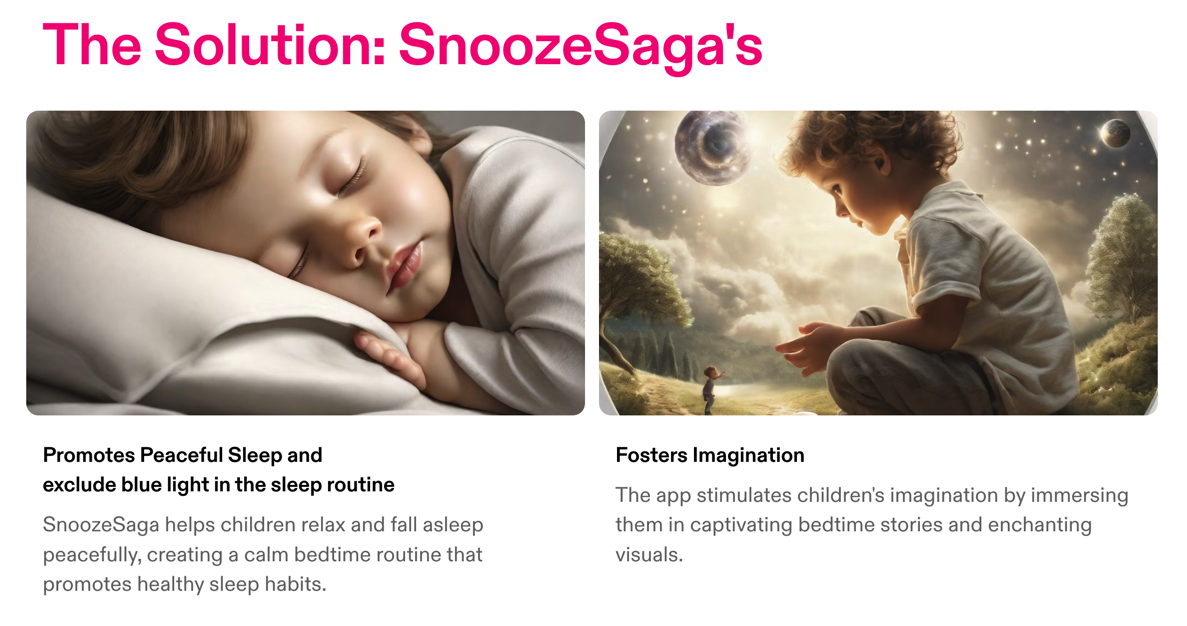 The Solution: SnoozeSaga's

Promotes Peaceful Sleep and exclude blue light in the sleep routine

SnoozeSaga helps children relax and fall asleep peacefully, creating a calm bedtime routine that promotes healthy sleep habits.

Fosters Imagination

The app stimulates children's imagination by immersing them in captivating bedtime stories and enchanting visuals.